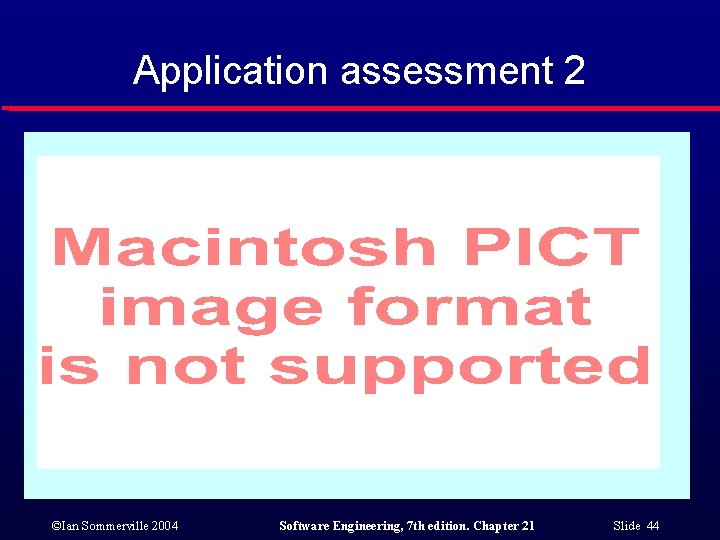 Application assessment 2

Macintosh PICT image format is not supported

©Ian Sommerville 2004

Software Engineering, 7th edition. Chapter 21

Slide 44